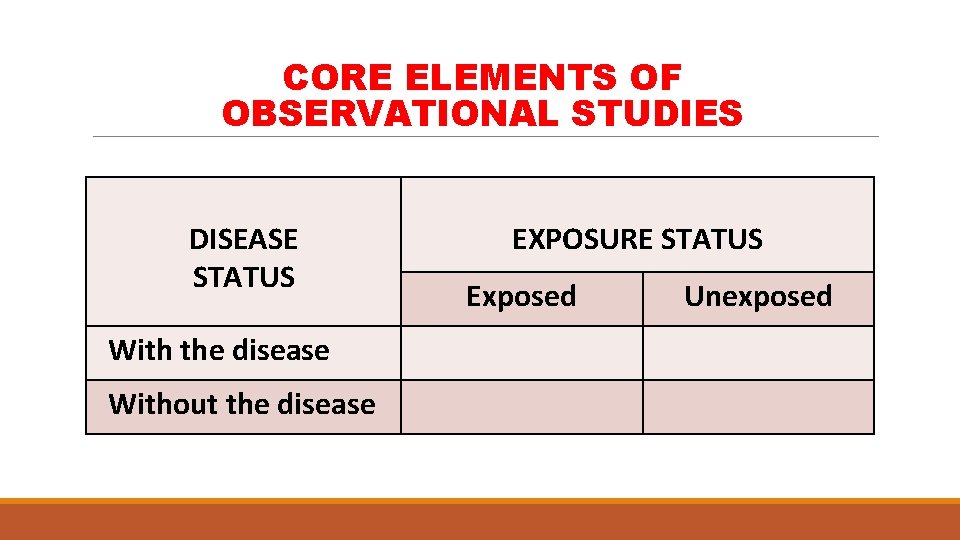 CORE ELEMENTS OF OBSERVATIONAL STUDIES

| DISEASE STATUS | EXPOSURE STATUS | |
|---|---|---|
| | Exposed | Unexposed |
| With the disease | | |
| Without the disease | | |